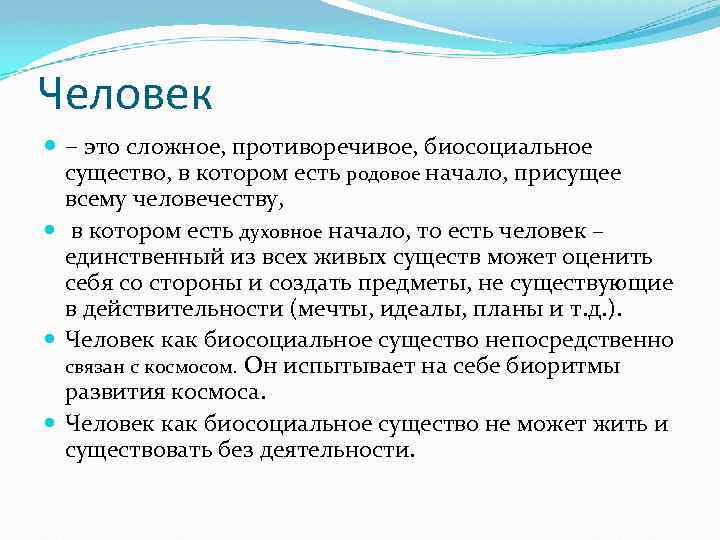 Человек

– это сложное, противоречивое, биосоциальное существо, в котором есть родовое начало, присущее всему человечеству,

в котором есть духовное начало, то есть человек – единственный из всех живых существ может оценить себя со стороны и создать предметы, не существующие в действительности (мечты, идеалы, планы и т.д.).

Человек как биосоциальное существо непосредственно связан с космосом. Он испытывает на себе биоритмы развития космоса.

Человек как биосоциальное существо не может жить и существовать без деятельности.